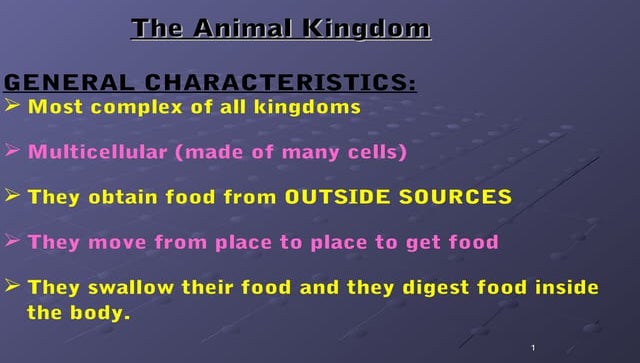 The Animal Kingdom

GENERAL CHARACTERISTICS:

➢ Most complex of all kingdoms

➢ Multicellular (made of many cells)

➢ They obtain food from OUTSIDE SOURCES

➢ They move from place to place to get food

➢ They swallow their food and they digest food inside the body.

1